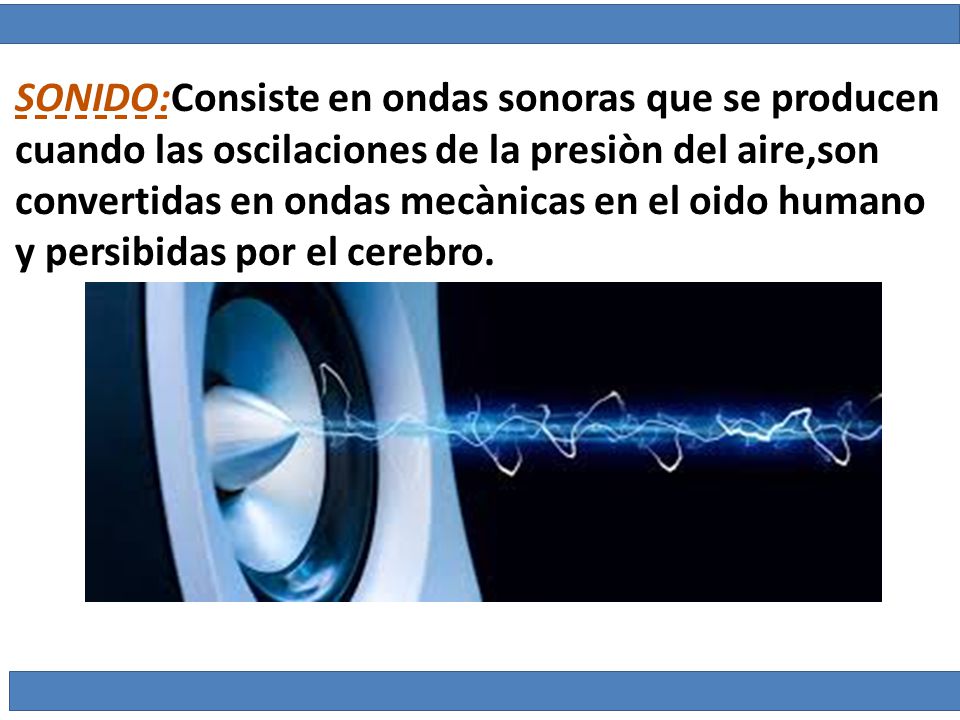 SONIDO:Consiste en ondas sonoras que se producen cuando las oscilaciones de la presiòn del aire,son convertidas en ondas mecànicas en el oido humano y persibidas por el cerebro.